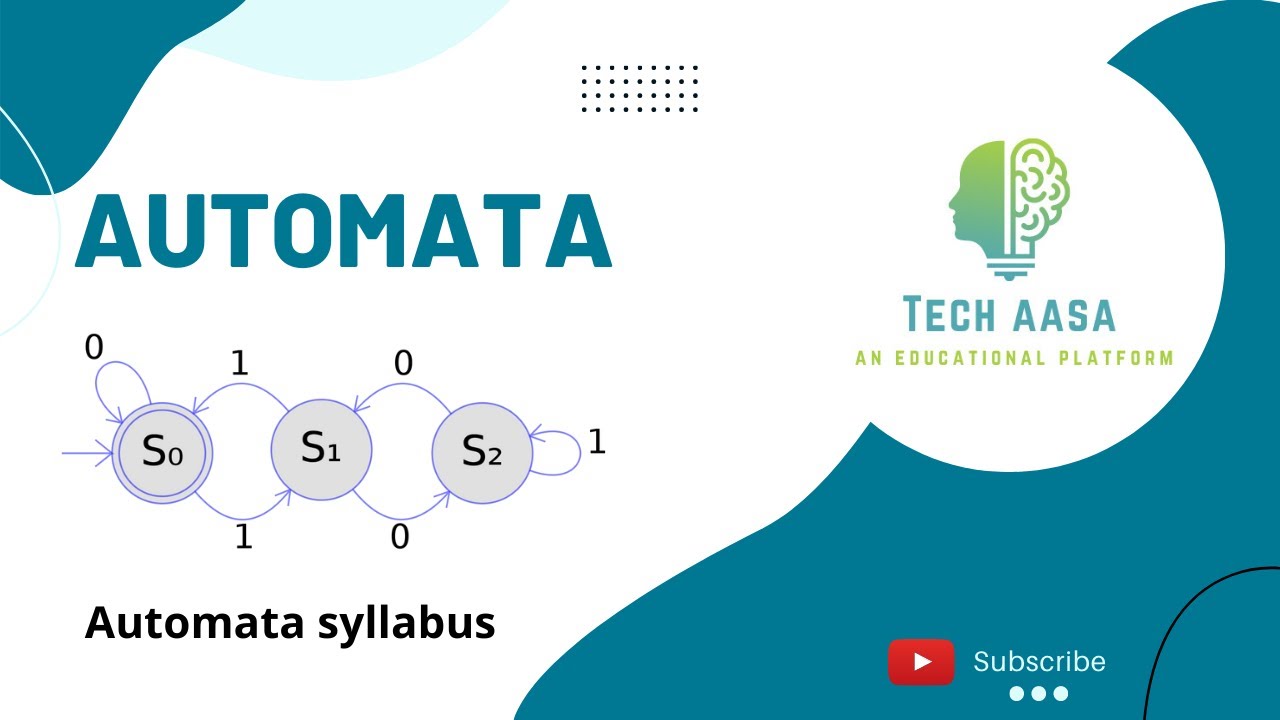 AUTOMATA

0
1
0
$S_0$
$S_1$
$S_2$
1
1
0

Automata syllabus

TECH AASA
AN EDUCATIONAL PLATFORM

Subscribe